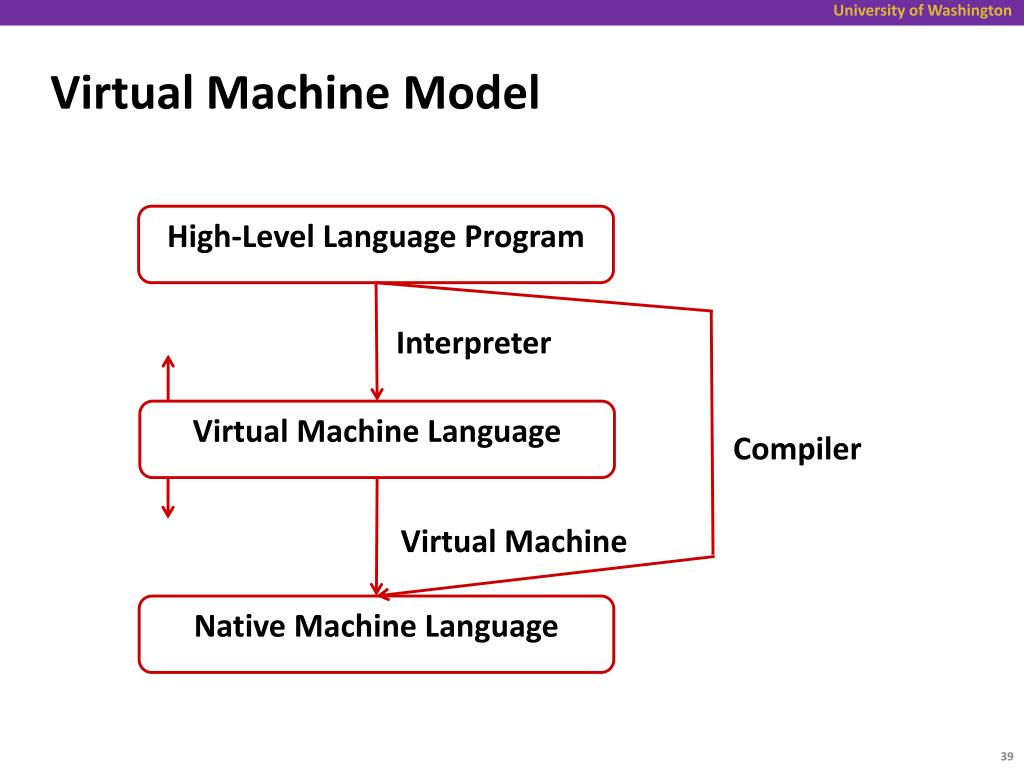 University of Washington

Virtual Machine Model

High-Level Language Program

Interpreter

Virtual Machine Language

Compiler

Virtual Machine

Native Machine Language

39